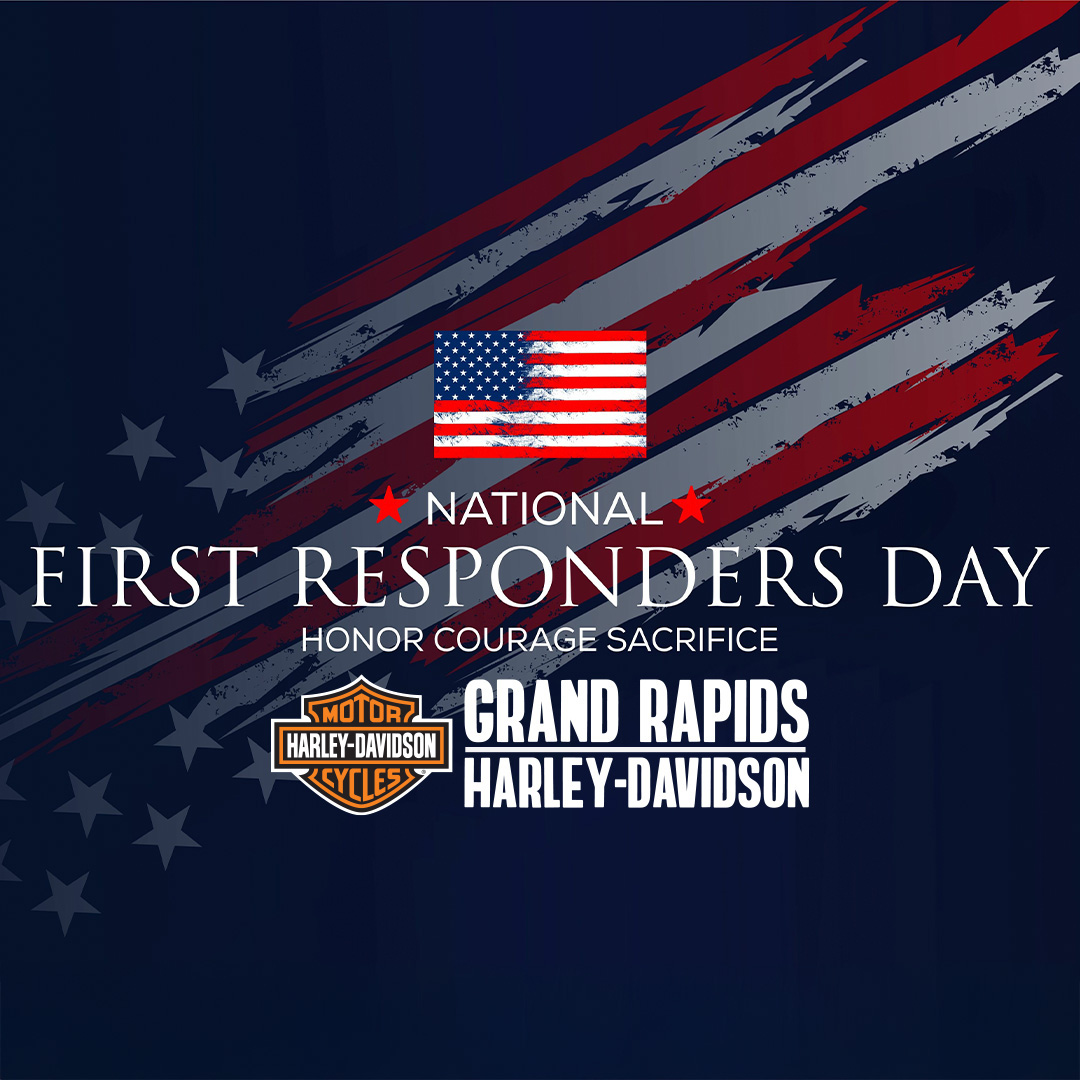 ★ NATIONAL ★
FIRST RESPONDERS DAY
HONOR COURAGE SACRIFICE

MOTOR
HARLEY-DAVIDSON
CYCLES

GRAND RAPIDS
HARLEY-DAVIDSON